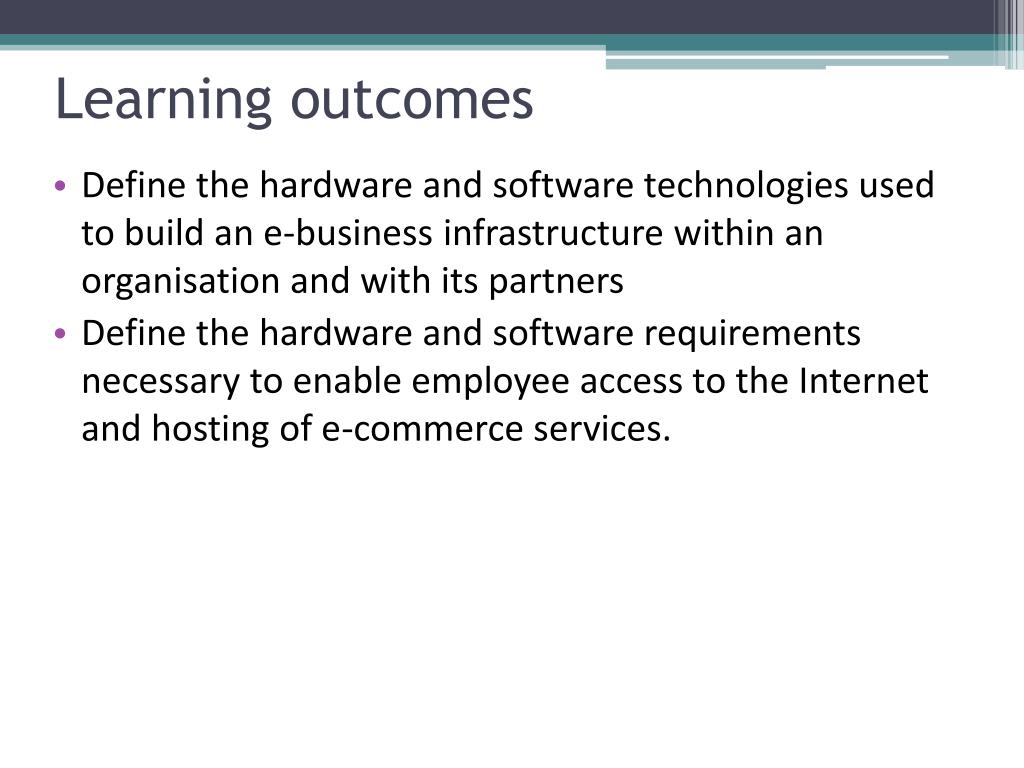 Learning outcomes

• Define the hardware and software technologies used to build an e-business infrastructure within an organisation and with its partners
• Define the hardware and software requirements necessary to enable employee access to the Internet and hosting of e-commerce services.